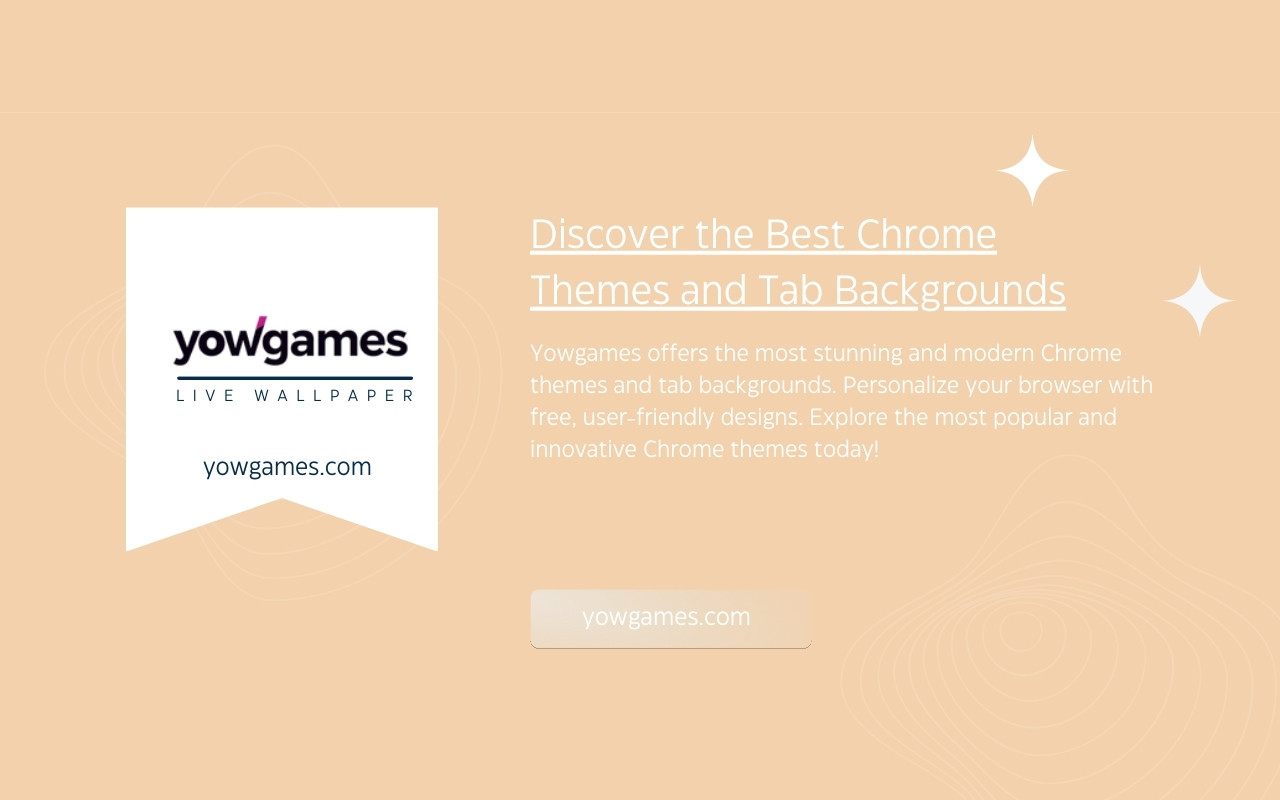 yowgames
LIVE WALLPAPER

yowgames.com

Discover the Best Chrome Themes and Tab Backgrounds

Yowgames offers the most stunning and modern Chrome themes and tab backgrounds. Personalize your browser with free, user-friendly designs. Explore the most popular and innovative Chrome themes today!

yowgames.com